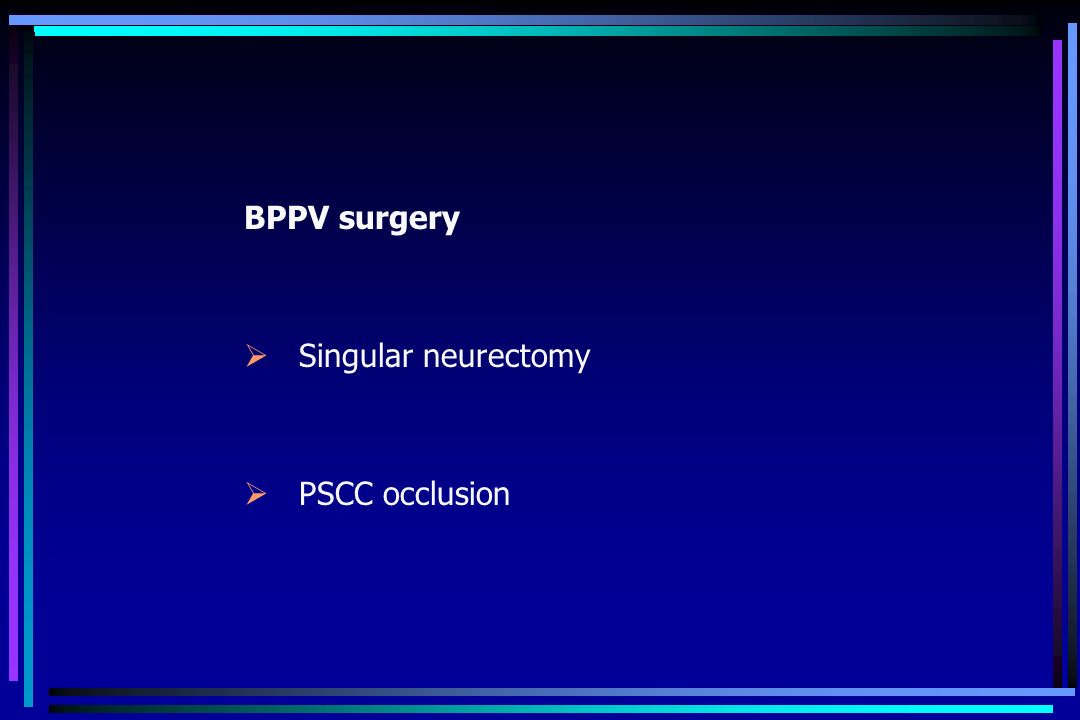 BPPV surgery

➢ Singular neurectomy

➢ PSCC occlusion